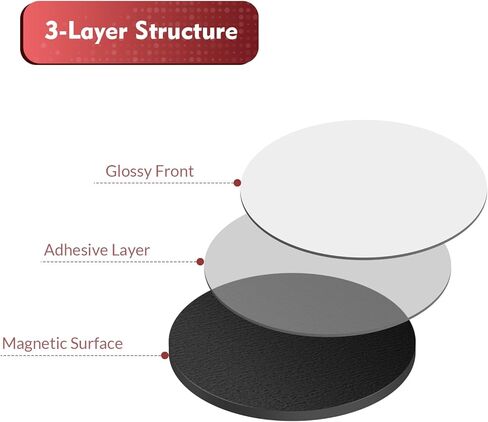 3-Layer Structure

Glossy Front

Adhesive Layer

Magnetic Surface